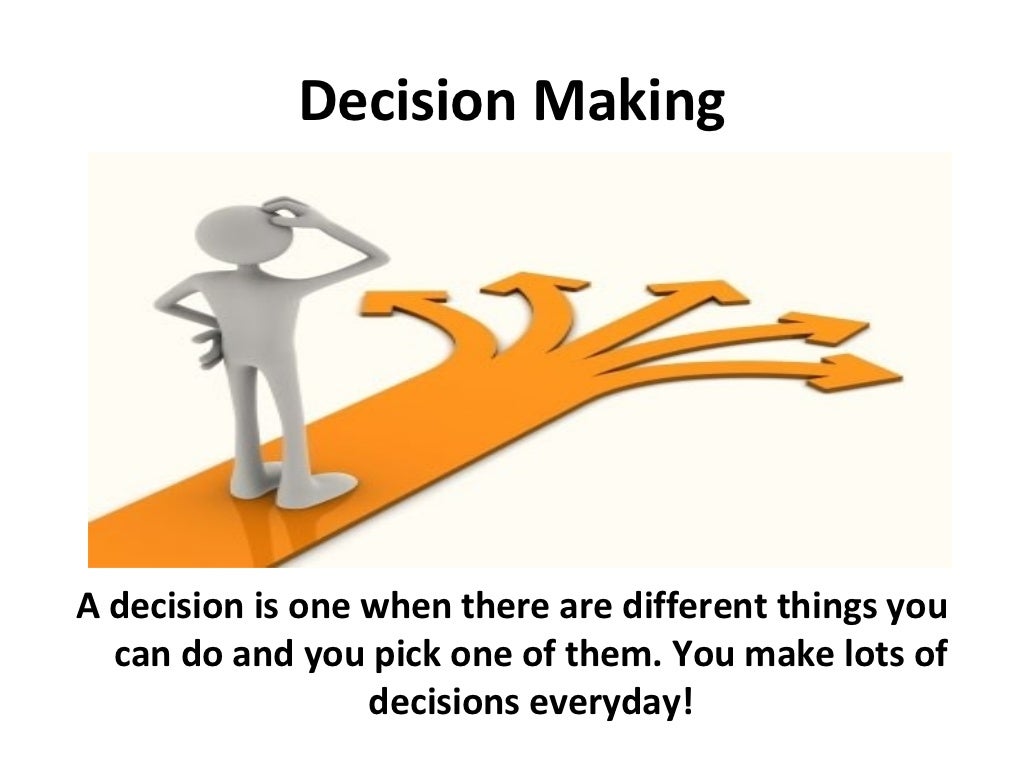 Decision Making

A decision is one when there are different things you can do and you pick one of them. You make lots of decisions everyday!